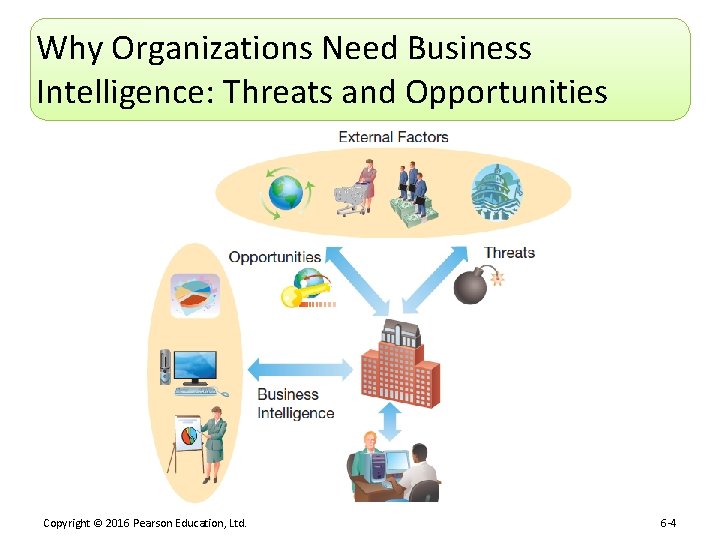 Why Organizations Need Business Intelligence: Threats and Opportunities

External Factors

Opportunities

Threats

Business Intelligence

Copyright © 2016 Pearson Education, Ltd.

6-4